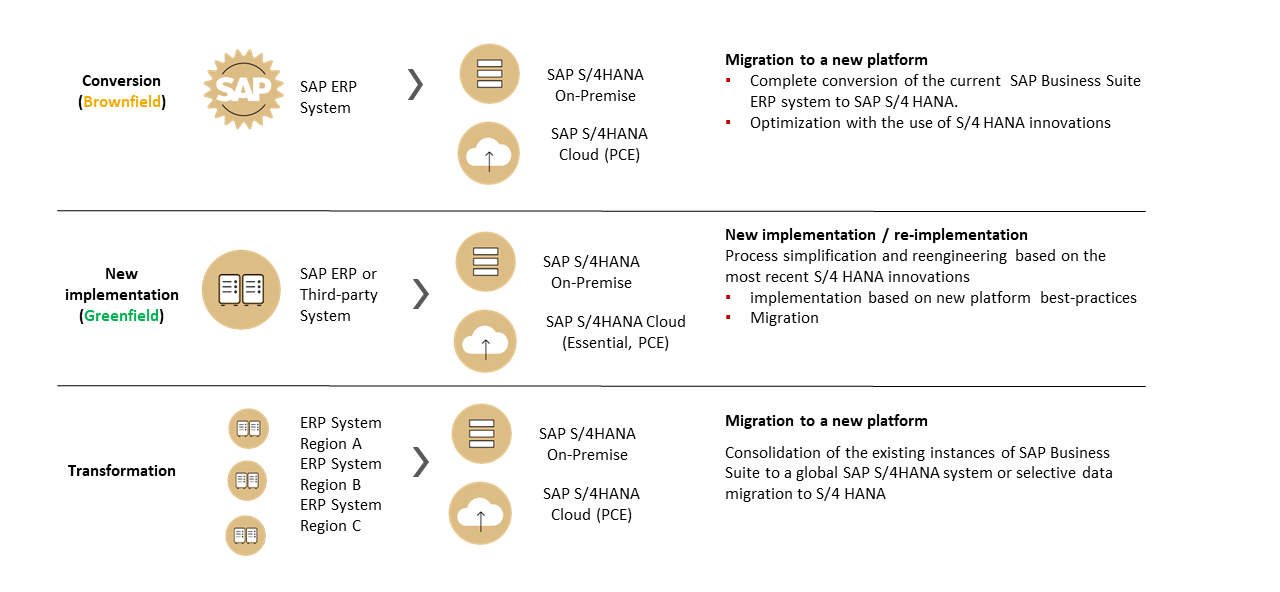 Conversion
(Brownfield)

SAP

SAP ERP System

SAP S/4HANA On-Premise

SAP S/4HANA Cloud (PCE)

Migration to a new platform
▪ Complete conversion of the current SAP Business Suite ERP system to SAP S/4 HANA.
▪ Optimization with the use of S/4 HANA innovations

New implementation
(Greenfield)

SAP ERP or Third-party System

SAP S/4HANA On-Premise

SAP S/4HANA Cloud (Essential, PCE)

New implementation / re-implementation
Process simplification and reengineering based on the most recent S/4 HANA innovations
▪ implementation based on new platform best-practices
▪ Migration

Transformation

ERP System Region A
ERP System Region B
ERP System Region C

SAP S/4HANA On-Premise

SAP S/4HANA Cloud (PCE)

Migration to a new platform

Consolidation of the existing instances of SAP Business Suite to a global SAP S/4HANA system or selective data migration to S/4 HANA